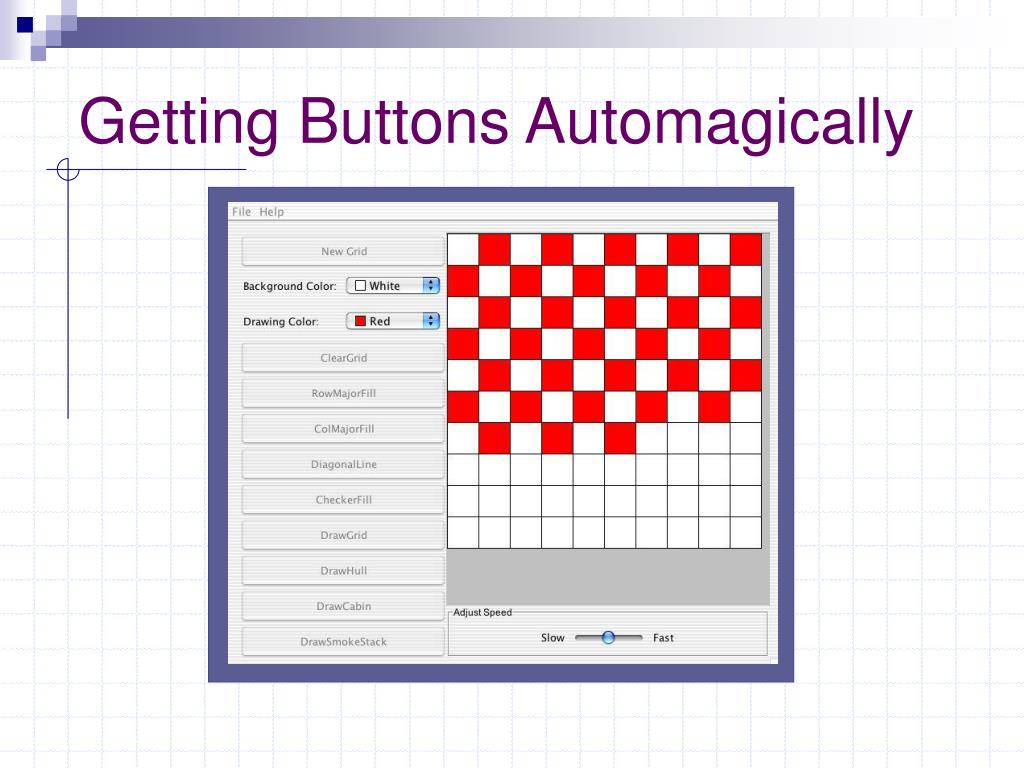 Getting Buttons Automagically

File Help

New Grid

Background Color: White

Drawing Color: Red

ClearGrid

RowMajorFill

ColMajorFill

DiagonalLine

CheckerFill

DrawGrid

DrawHull

DrawCabin

DrawSmokeStack

Adjust Speed

Slow Fast